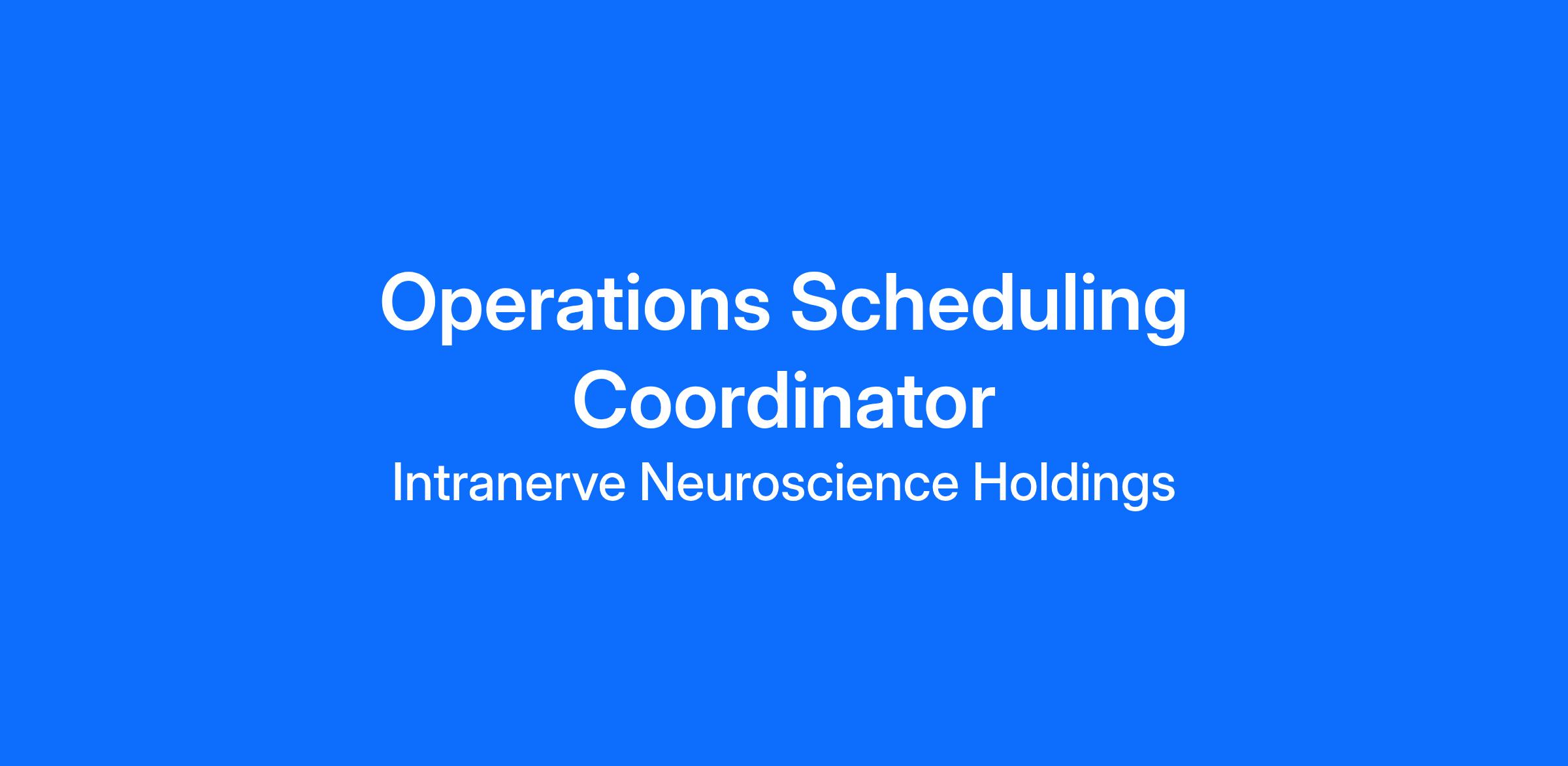 Operations Scheduling Coordinator

Intranerve Neuroscience Holdings